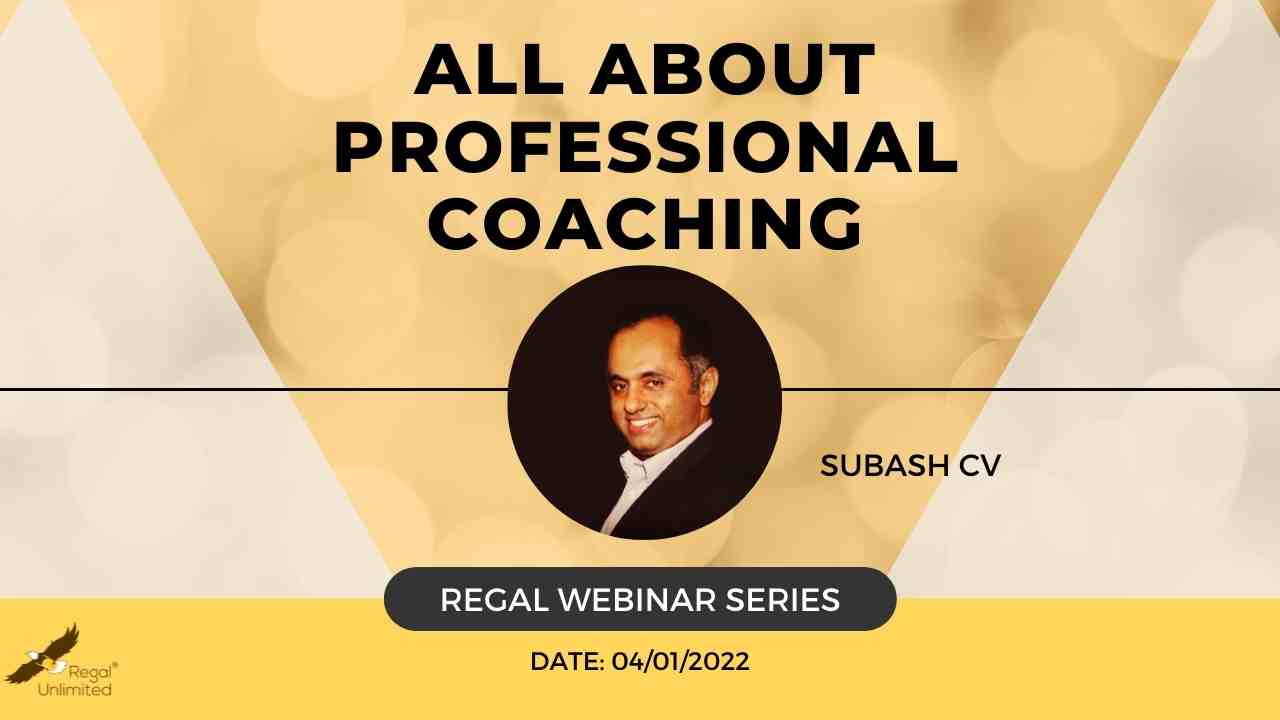 ALL ABOUT PROFESSIONAL COACHING

SUBASH CV

REGAL WEBINAR SERIES

DATE: 04/01/2022

Regal® Unlimited